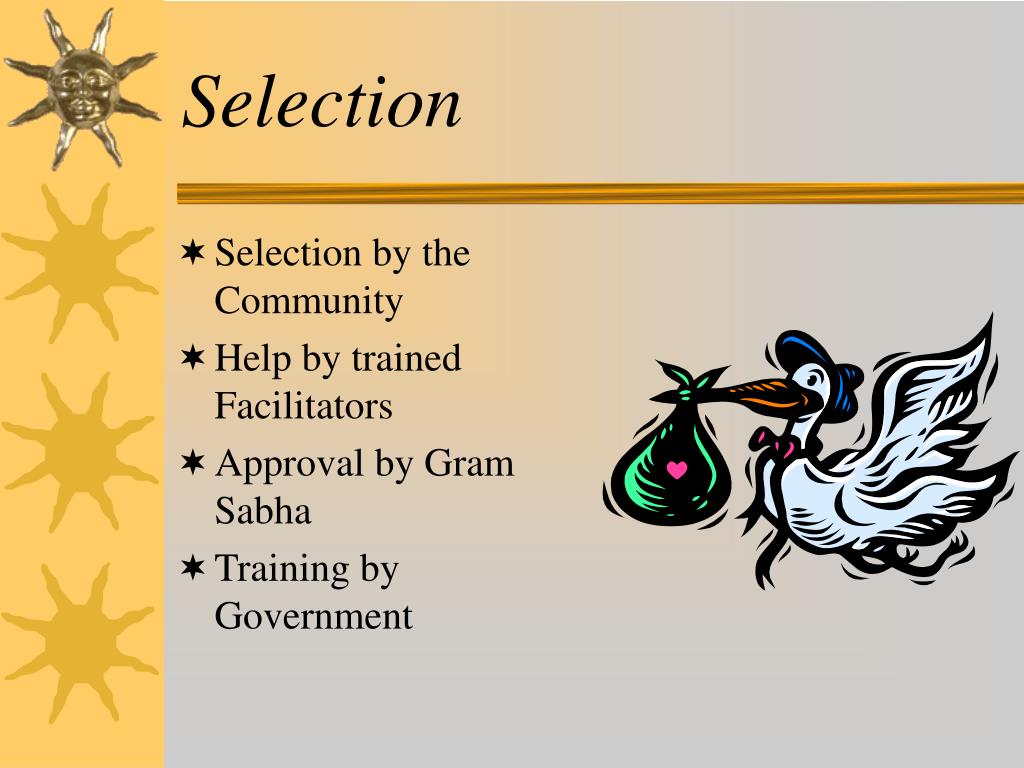 Selection

✶ Selection by the Community
✶ Help by trained Facilitators
✶ Approval by Gram Sabha
✶ Training by Government